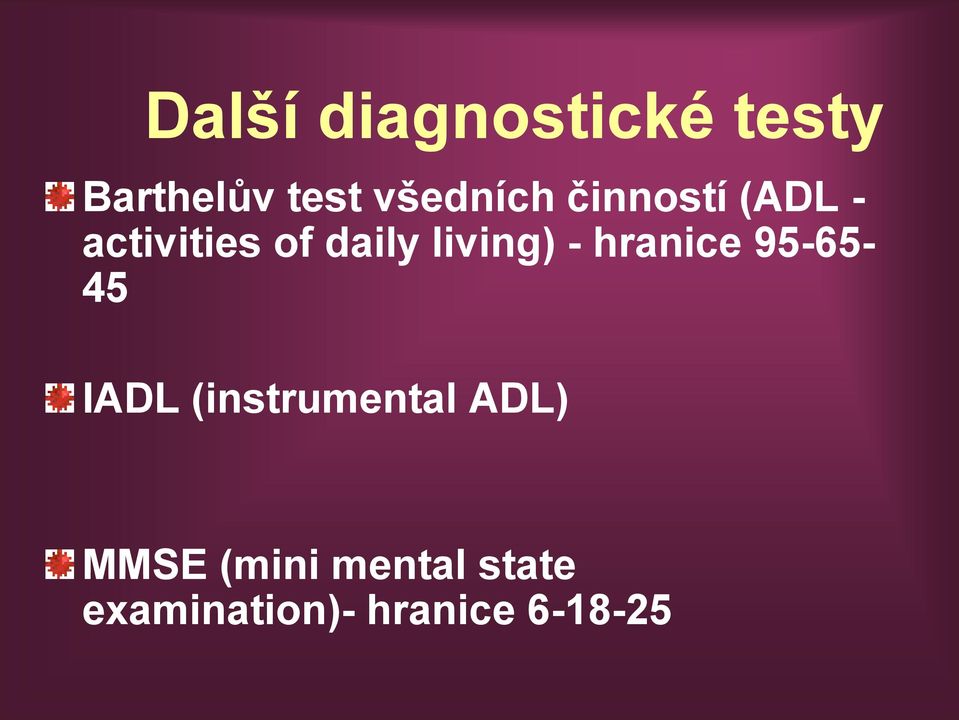 Další diagnostické testy

Barthelův test všedních činností (ADL - activities of daily living) - hranice 95-65-45

IADL (instrumental ADL)

MMSE (mini mental state examination)- hranice 6-18-25